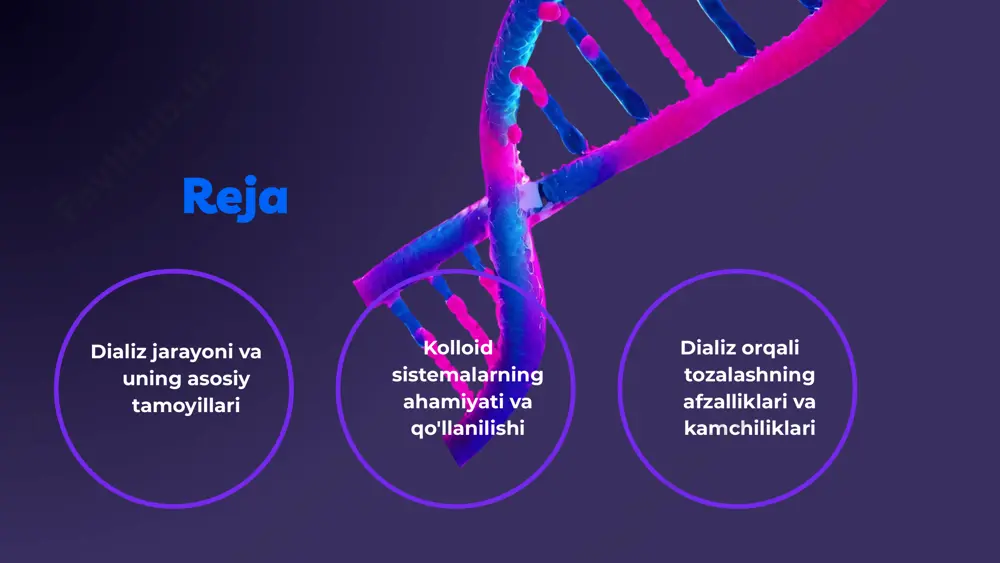 Reja

Dializ jarayoni va uning asosiy tamoyillari

Kolloid sistemalarning ahamiyati va qo'llanilishi

Dializ orqali tozalashning afzalliklari va kamchiliklari